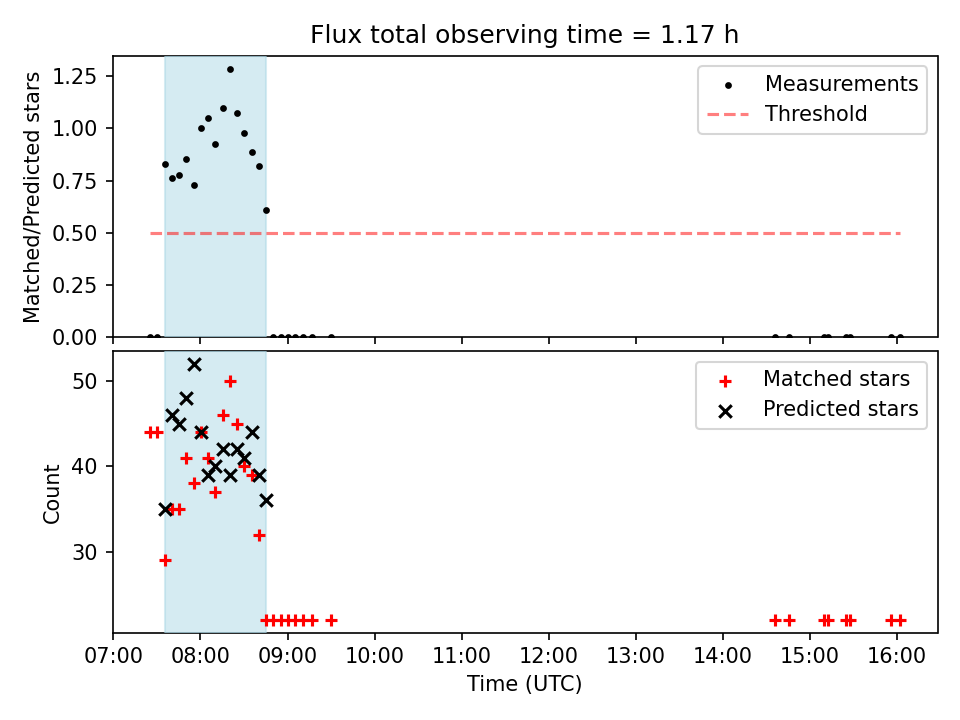 Flux total observing time = 1.17 h

Matched/Predicted stars

1.25
1.00
0.75
0.50
0.25
0.00

Measurements
Threshold

Count

50
40
30

Matched stars
Predicted stars

07:00 08:00 09:00 10:00 11:00 12:00 13:00 14:00 15:00 16:00

Time (UTC)